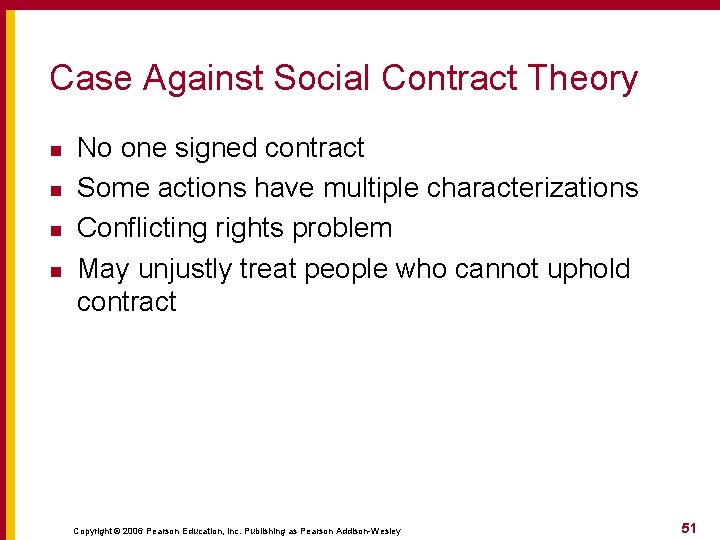 Case Against Social Contract Theory

- No one signed contract
- Some actions have multiple characterizations
- Conflicting rights problem
- May unjustly treat people who cannot uphold contract

Copyright © 2006 Pearson Education, Inc. Publishing as Pearson Addison-Wesley

51